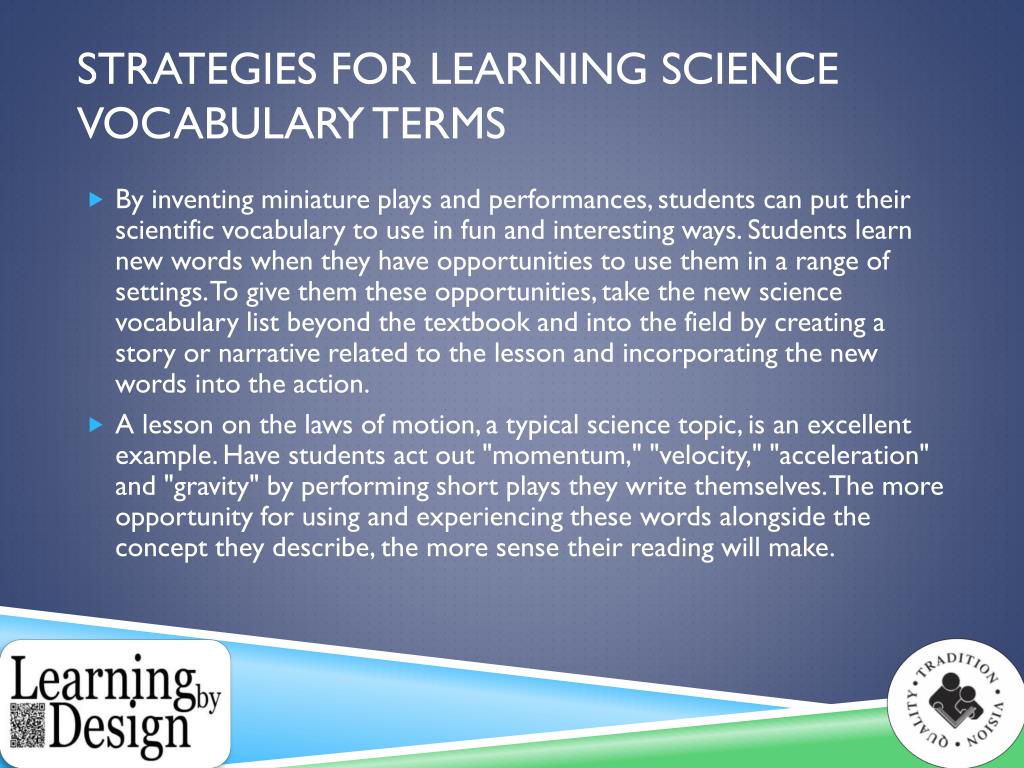 STRATEGIES FOR LEARNING SCIENCE VOCABULARY TERMS

By inventing miniature plays and performances, students can put their scientific vocabulary to use in fun and interesting ways. Students learn new words when they have opportunities to use them in a range of settings. To give them these opportunities, take the new science vocabulary list beyond the textbook and into the field by creating a story or narrative related to the lesson and incorporating the new words into the action.

A lesson on the laws of motion, a typical science topic, is an excellent example. Have students act out "momentum," "velocity," "acceleration" and "gravity" by performing short plays they write themselves. The more opportunity for using and experiencing these words alongside the concept they describe, the more sense their reading will make.

Learning by Design

TRADITION • VISION • QUALITY •